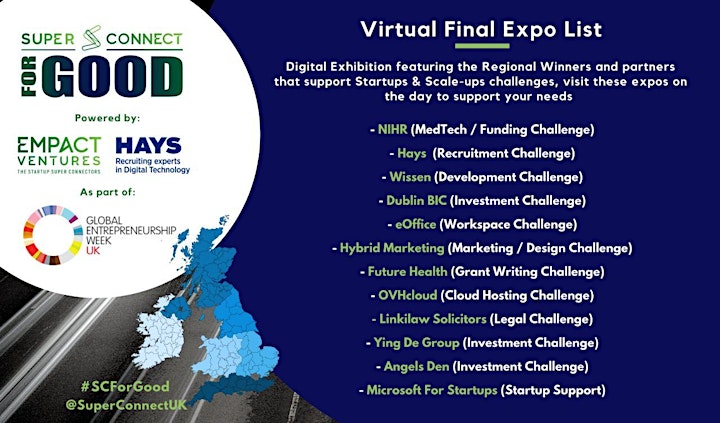 SUPER CONNECT
FOR GOOD

Powered by:

EMPACT VENTURES
THE STARTUP SUPER CONNECTORS

HAYS
Recruiting experts in Digital Technology

As part of:

GLOBAL ENTREPRENEURSHIP WEEK UK

#SCForGood
@SuperConnectUK

Virtual Final Expo List

Digital Exhibition featuring the Regional Winners and partners that support Startups & Scale-ups challenges, visit these expos on the day to support your needs

- NIHR (MedTech / Funding Challenge)
- Hays (Recruitment Challenge)
- Wissen (Development Challenge)
- Dublin BIC (Investment Challenge)
- eOffice (Workspace Challenge)
- Hybrid Marketing (Marketing / Design Challenge)
- Future Health (Grant Writing Challenge)
- OVHcloud (Cloud Hosting Challenge)
- Linkilaw Solicitors (Legal Challenge)
- Ying De Group (Investment Challenge)
- Angels Den (Investment Challenge)
- Microsoft For Startups (Startup Support)